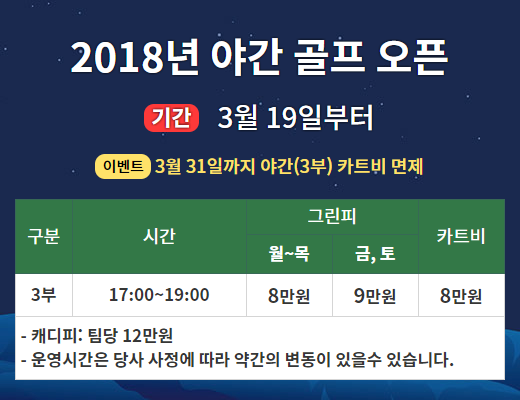 2018년 야간 골프 오픈

기간 3월 19일부터

이벤트 3월 31일까지 야간(3부) 카트비 면제

| 구분 | 시간 | 그린피 월~목 | 그린피 금, 토 | 카트비 |
|---|---|---|---|---|
| 3부 | 17:00~19:00 | 8만원 | 9만원 | 8만원 |

- 캐디피: 팀당 12만원
- 운영시간은 당사 사정에 따라 약간의 변동이 있을수 있습니다.